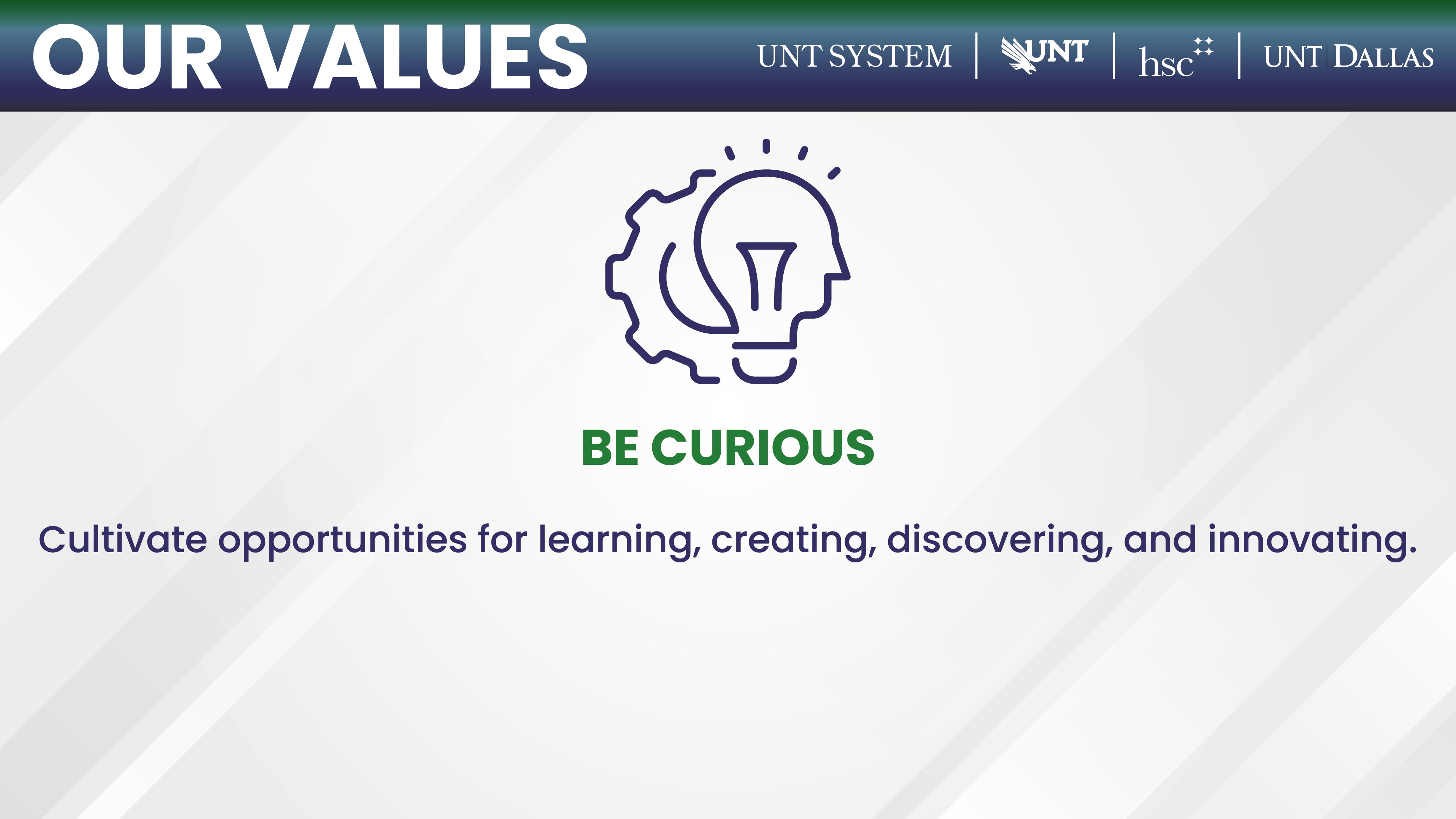 OUR VALUES

UNT SYSTEM | UNT | hsc | UNT DALLAS

BE CURIOUS

Cultivate opportunities for learning, creating, discovering, and innovating.